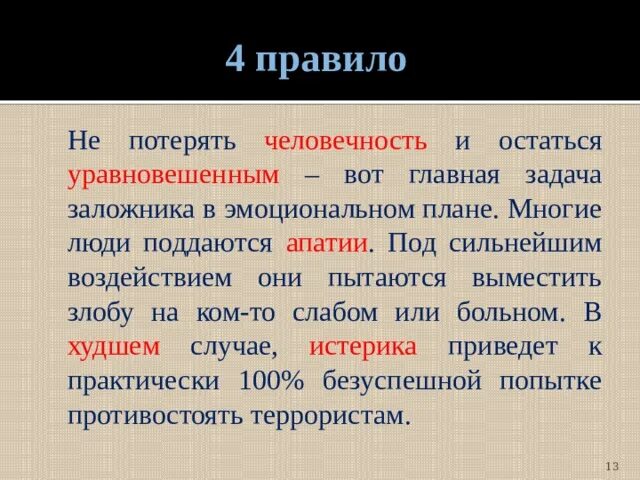 4 правило

Не потерять человечность и остаться уравновешенным – вот главная задача заложника в эмоциональном плане. Многие люди поддаются апатии. Под сильнейшим воздействием они пытаются выместить злобу на ком-то слабом или больном. В худшем случае, истерика приведет к практически 100% безуспешной попытке противостоять террористам.

13